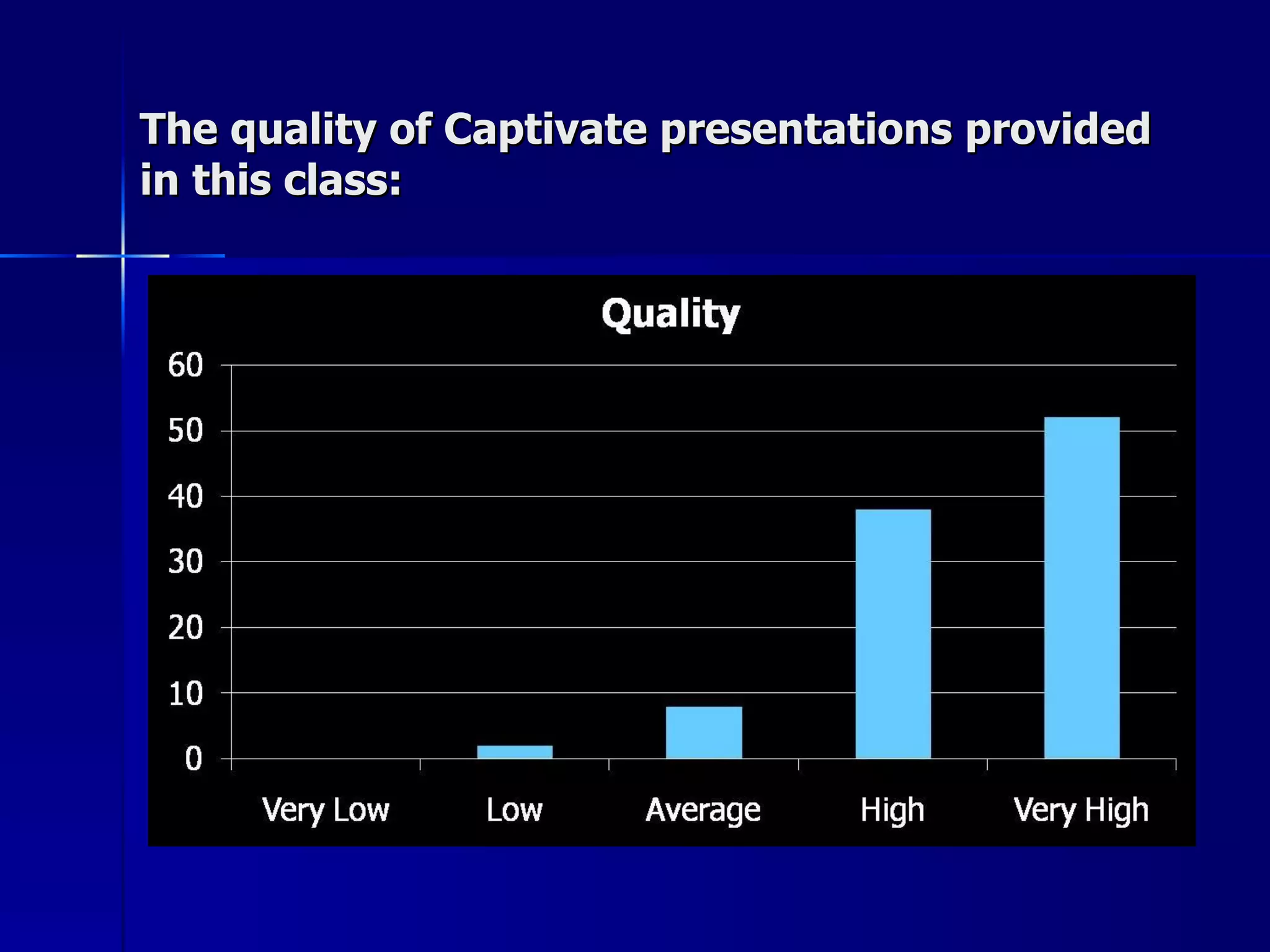 The quality of Captivate presentations provided in this class:

Quality

60
50
40
30
20
10
0

Very Low
Low
Average
High
Very High